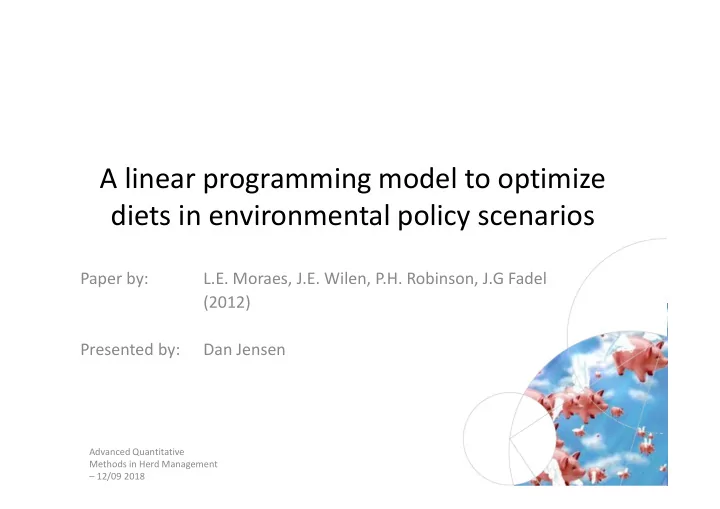 A linear programming model to optimize diets in environmental policy scenarios

Paper by: L.E. Moraes, J.E. Wilen, P.H. Robinson, J.G Fadel (2012)

Presented by: Dan Jensen

Advanced Quantitative Methods in Herd Management – 12/09 2018